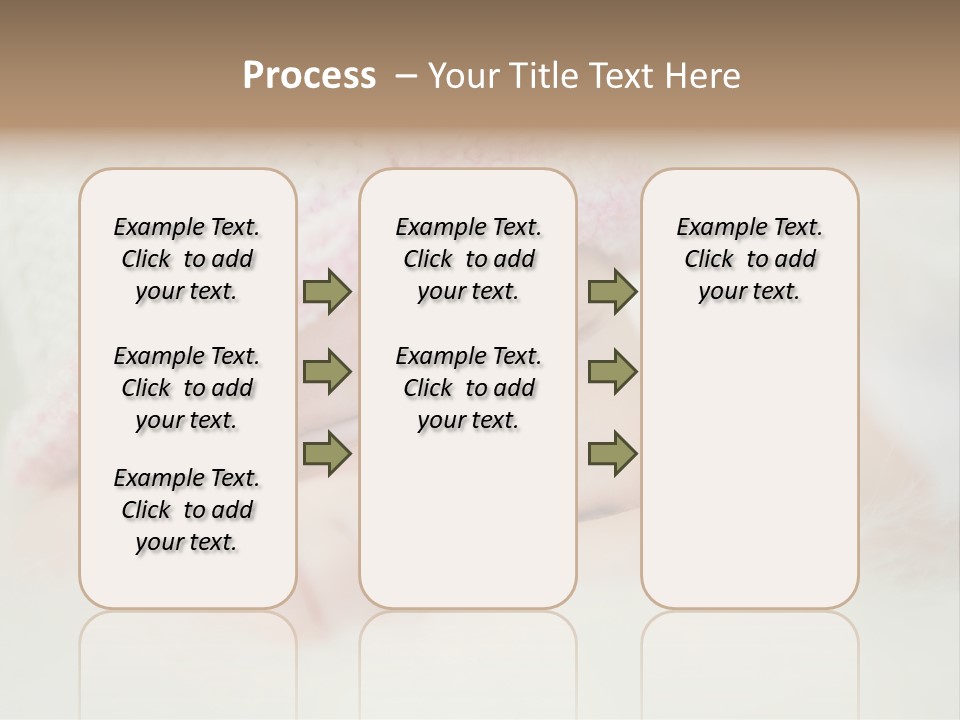 Process – Your Title Text Here

Example Text. Click to add your text.

Example Text. Click to add your text.

Example Text. Click to add your text.

Example Text. Click to add your text.

Example Text. Click to add your text.

Example Text. Click to add your text.